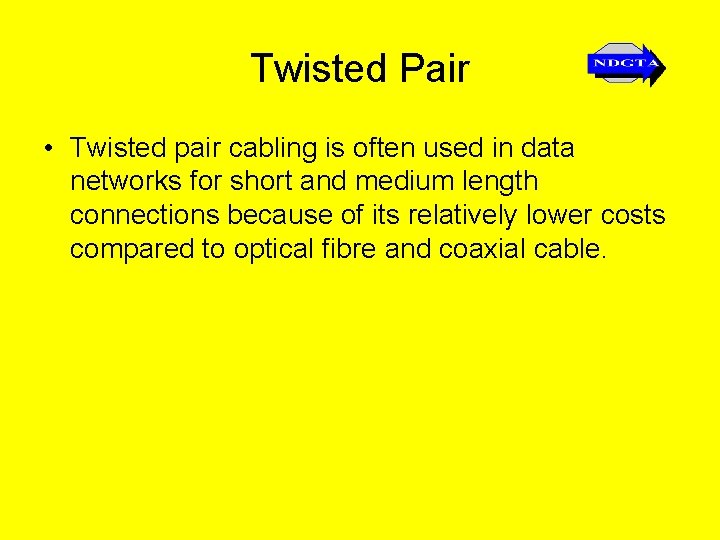 Twisted Pair

NDCTA

• Twisted pair cabling is often used in data networks for short and medium length connections because of its relatively lower costs compared to optical fibre and coaxial cable.